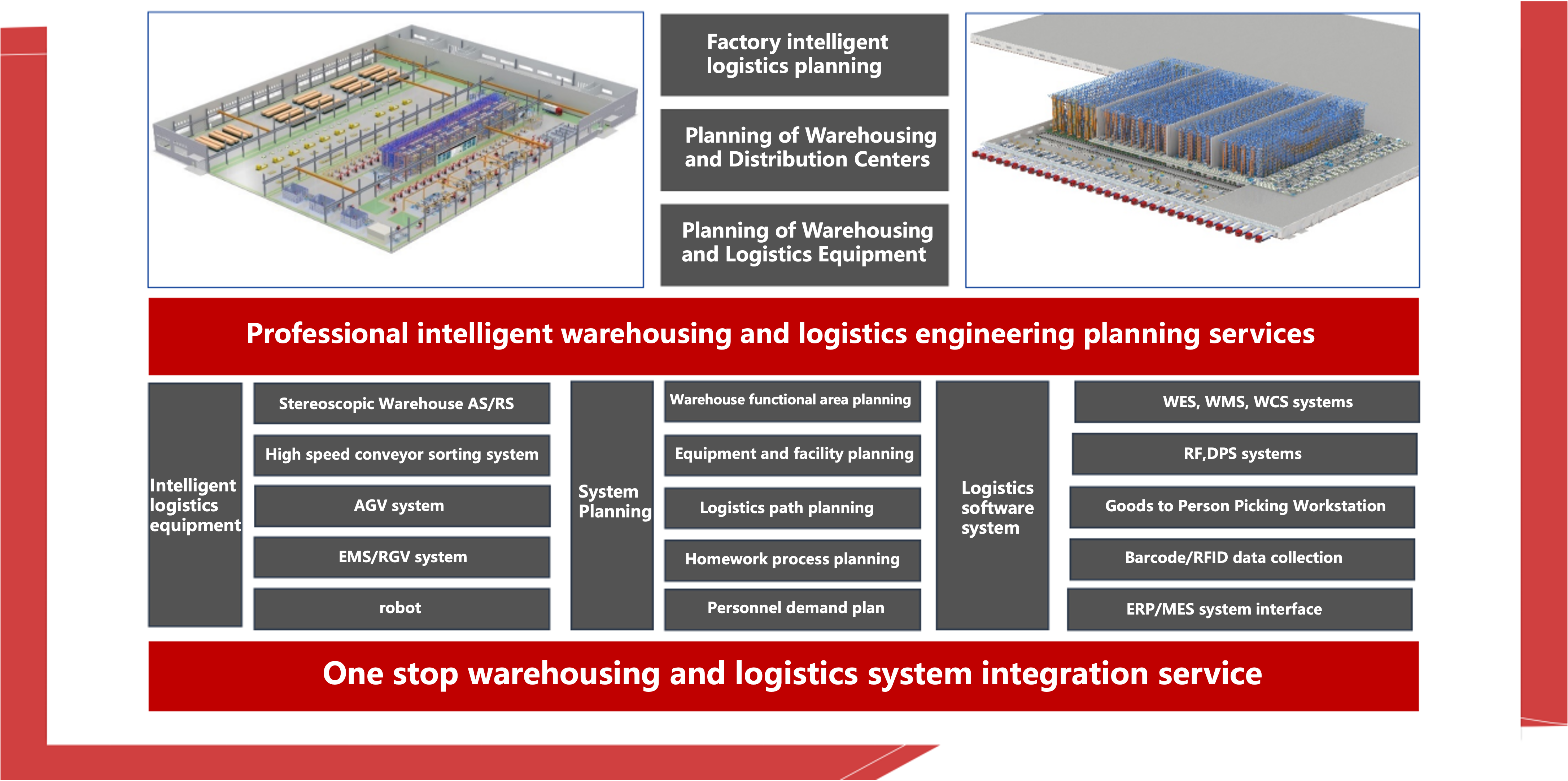 Factory intelligent logistics planning

Planning of Warehousing and Distribution Centers

Planning of Warehousing and Logistics Equipment

Professional intelligent warehousing and logistics engineering planning services

Intelligent logistics equipment

Stereoscopic Warehouse AS/RS

High speed conveyor sorting system

AGV system

EMS/RGV system

robot

System Planning

Warehouse functional area planning

Equipment and facility planning

Logistics path planning

Homework process planning

Personnel demand plan

Logistics software system

WES, WMS, WCS systems

RF,DPS systems

Goods to Person Picking Workstation

Barcode/RFID data collection

ERP/MES system interface

One stop warehousing and logistics system integration service